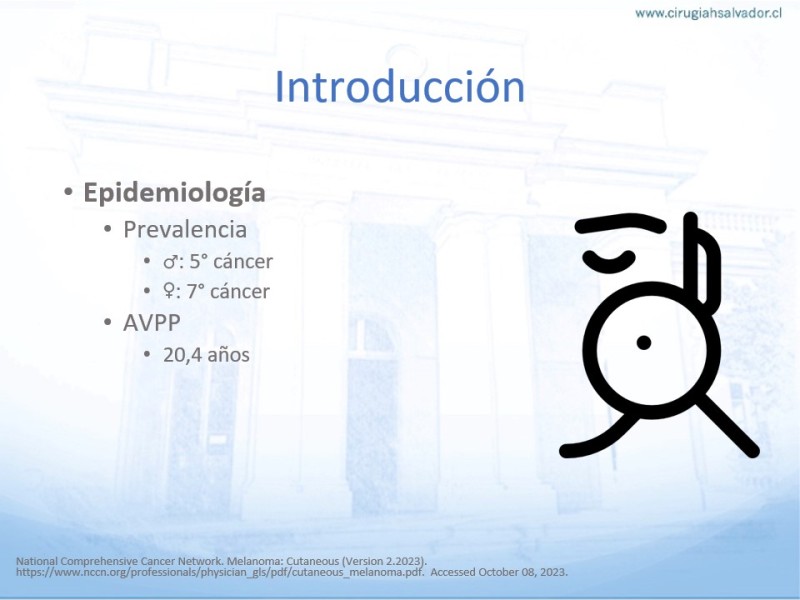 www.cirugiahsalvador.cl

Introducción

• Epidemiología
  • Prevalencia
    • ♂: 5° cáncer
    • ♀: 7° cáncer
  • AVPP
    • 20,4 años

National Comprehensive Cancer Network. Melanoma: Cutaneous (Version 2.2023). https://www.nccn.org/professionals/physician_gls/pdf/cutaneous_melanoma.pdf. Accessed October 08, 2023.